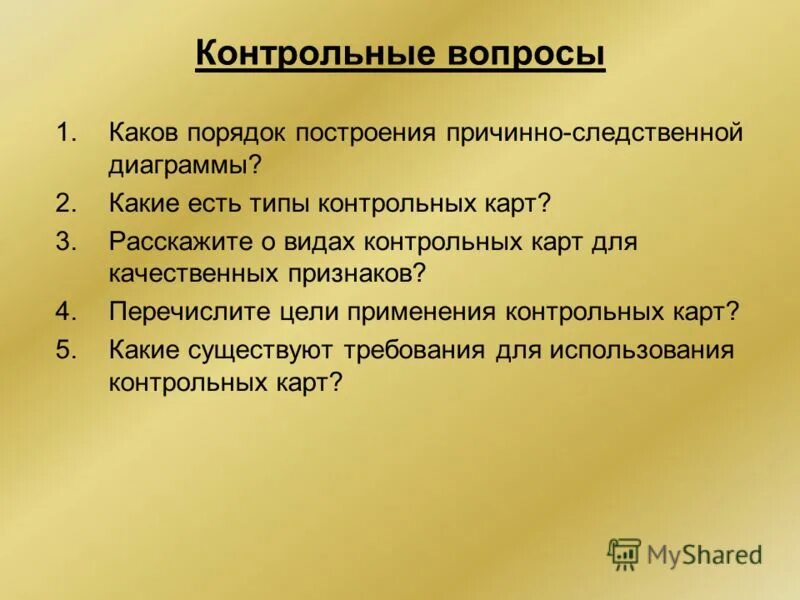 Контрольные вопросы

1. Каков порядок построения причинно-следственной диаграммы?
2. Какие есть типы контрольных карт?
3. Расскажите о видах контрольных карт для качественных признаков?
4. Перечислите цели применения контрольных карт?
5. Какие существуют требования для использования контрольных карт?

MyShared